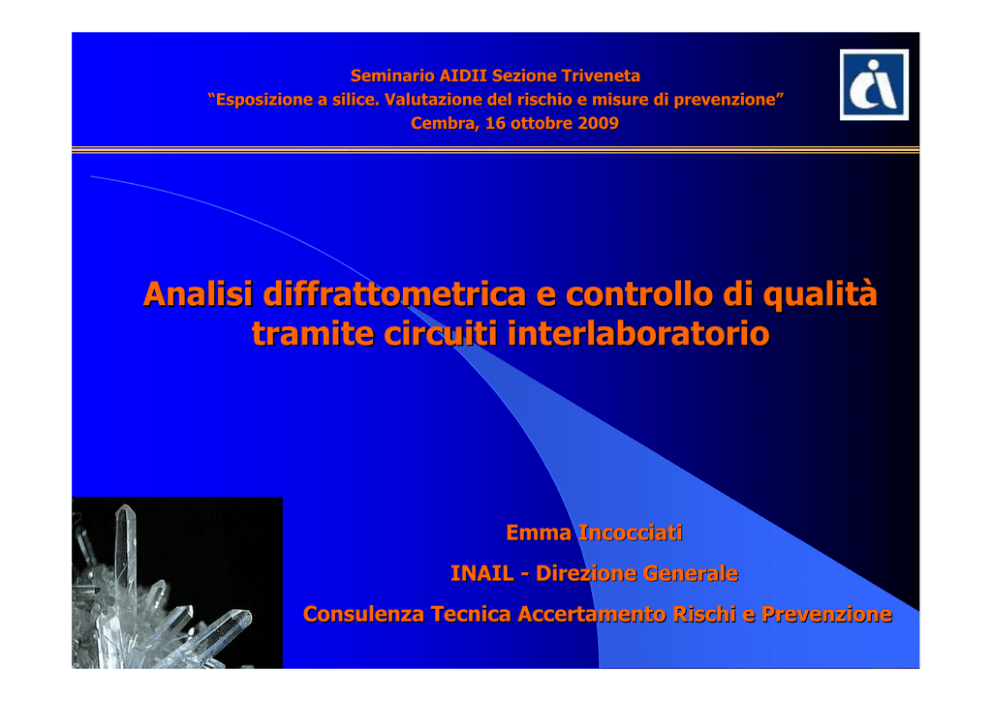 Seminario AIDII Sezione Triveneta
“Esposizione a silice. Valutazione del rischio e misure di prevenzione”
Cembra, 16 ottobre 2009

Analisi diffrattometrica e controllo di qualità tramite circuiti interlaboratorio

Emma Incocciati

INAIL - Direzione Generale

Consulenza Tecnica Accertamento Rischi e Prevenzione